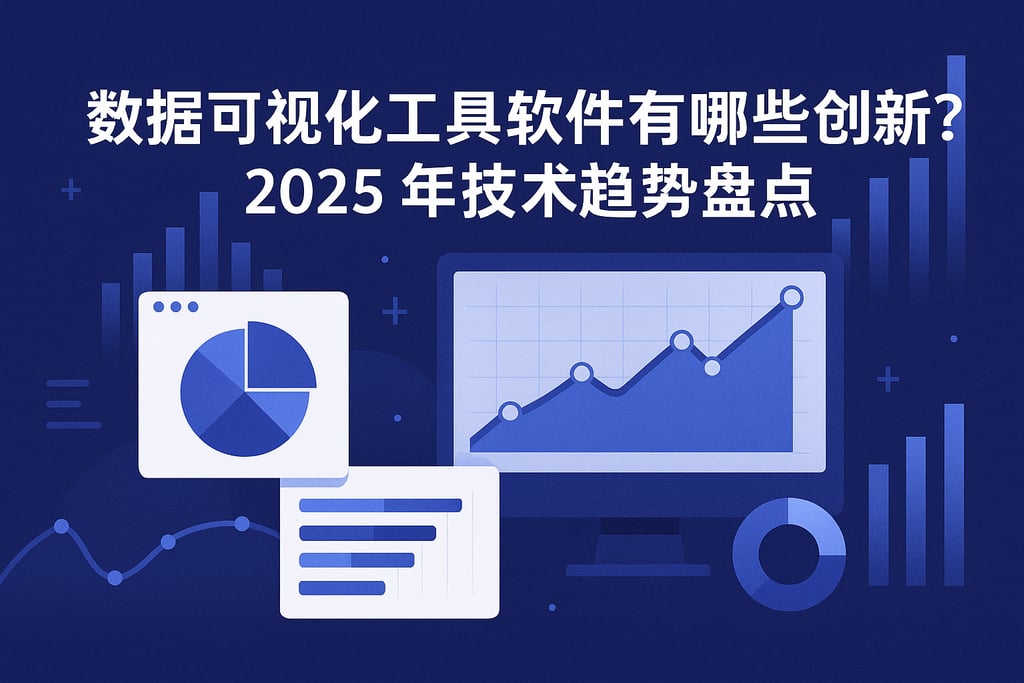 数据可视化工具软件有哪些创新？
2025 年技术趋势盘点